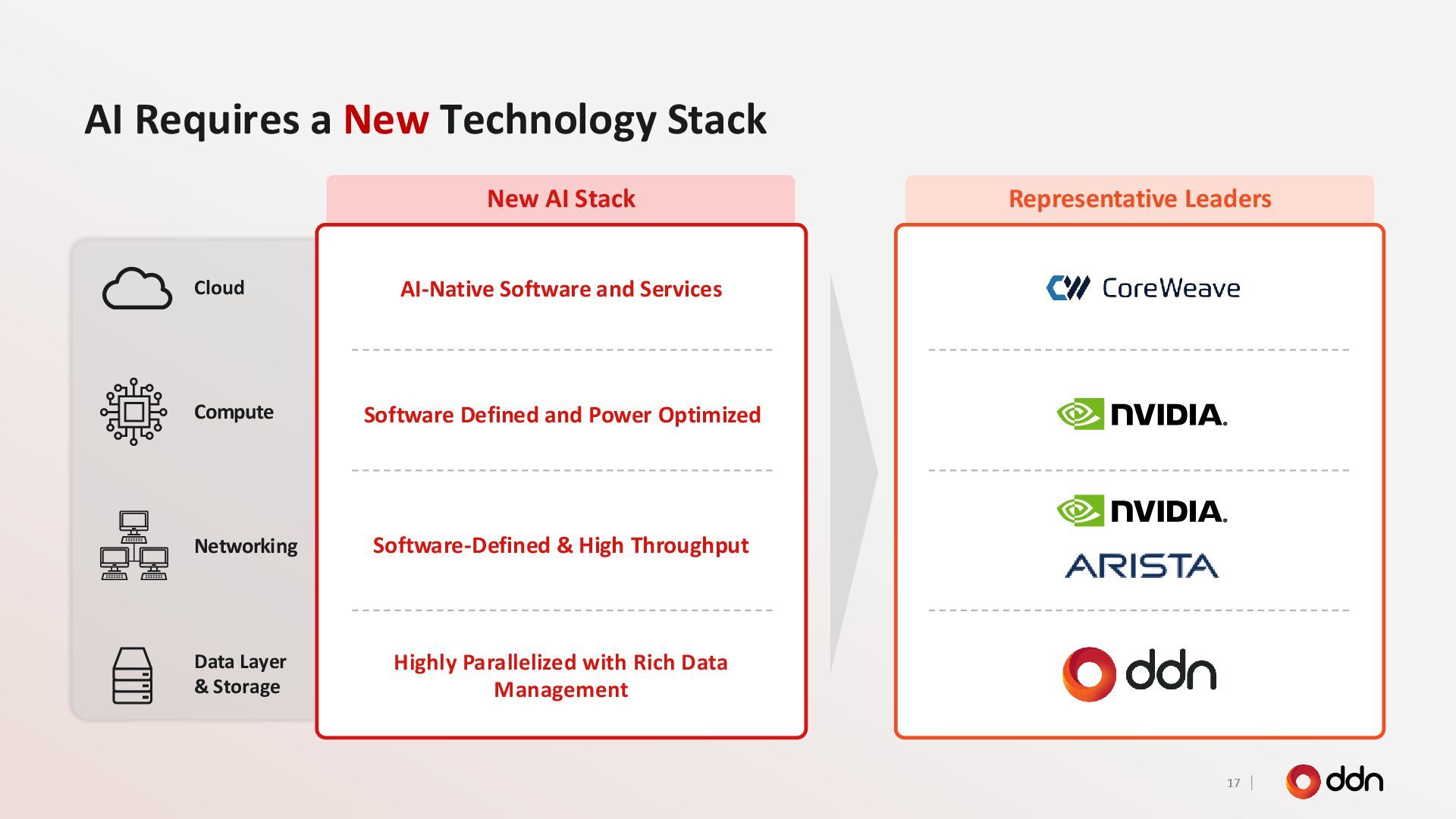 AI Requires a New Technology Stack

Cloud

Compute

Networking

Data Layer & Storage

New AI Stack

AI-Native Software and Services

Software Defined and Power Optimized

Software-Defined & High Throughput

Highly Parallelized with Rich Data Management

Representative Leaders

CoreWeave

NVIDIA.

NVIDIA.

ARISTA

ddn

17 | ddn